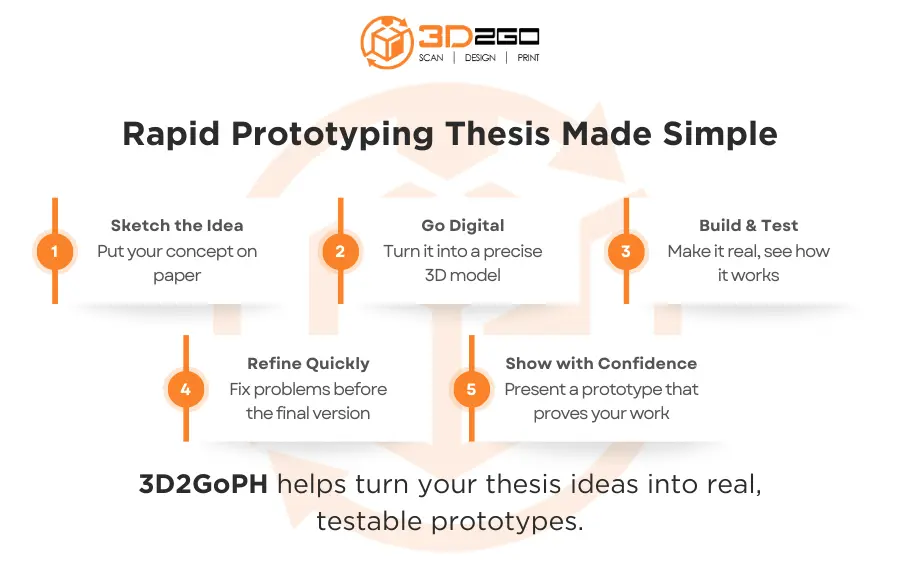 3D2GO
SCAN | DESIGN | PRINT

Rapid Prototyping Thesis Made Simple

1
Sketch the Idea
Put your concept on paper

2
Go Digital
Turn it into a precise 3D model

3
Build & Test
Make it real, see how it works

4
Refine Quickly
Fix problems before the final version

5
Show with Confidence
Present a prototype that proves your work

3D2GoPH helps turn your thesis ideas into real, testable prototypes.